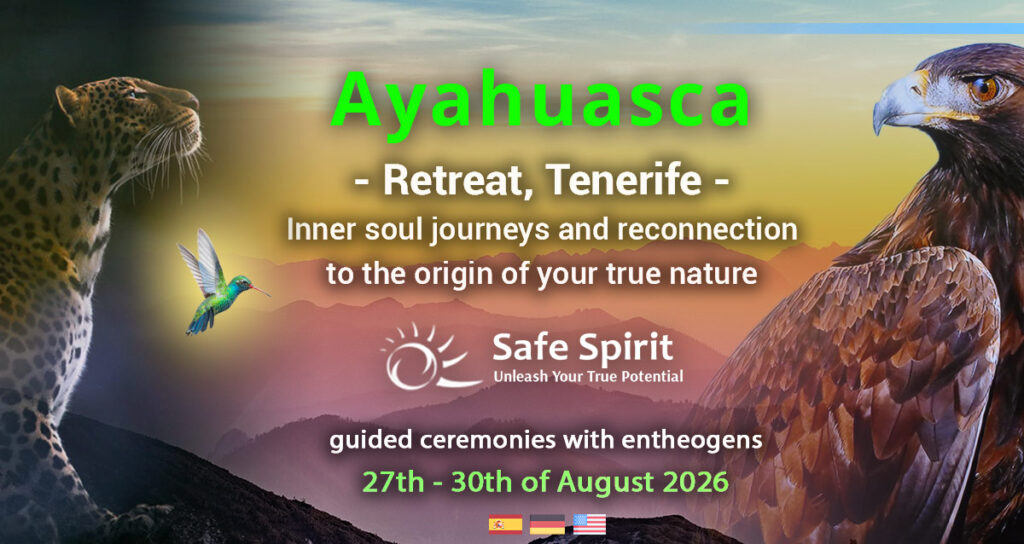 Ayahuasca

- Retreat, Tenerife -

Inner soul journeys and reconnection to the origin of your true nature

Safe Spirit
Unleash Your True Potential

guided ceremonies with entheogens

27th - 30th of August 2026